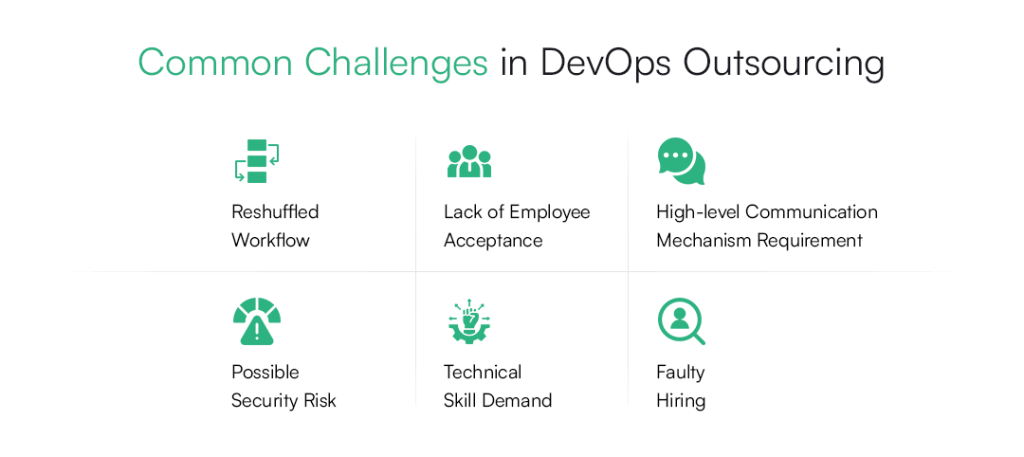 Common Challenges in DevOps Outsourcing

Reshuffled Workflow

Lack of Employee Acceptance

High-level Communication Mechanism Requirement

Possible Security Risk

Technical Skill Demand

Faulty Hiring